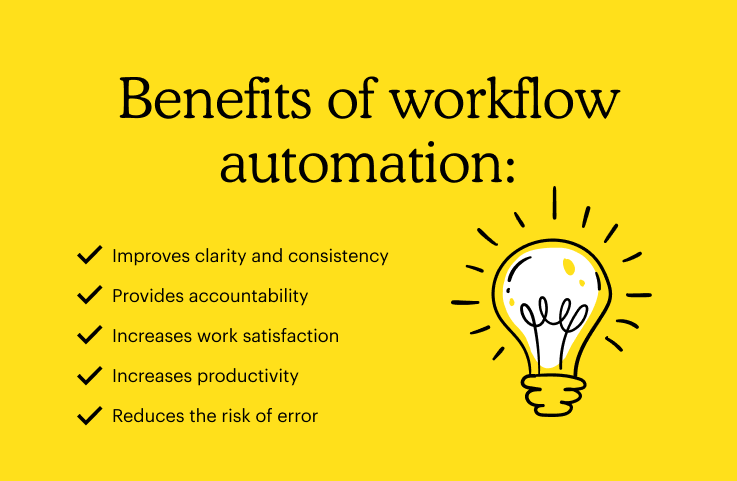 Benefits of workflow automation:

✓ Improves clarity and consistency
✓ Provides accountability
✓ Increases work satisfaction
✓ Increases productivity
✓ Reduces the risk of error